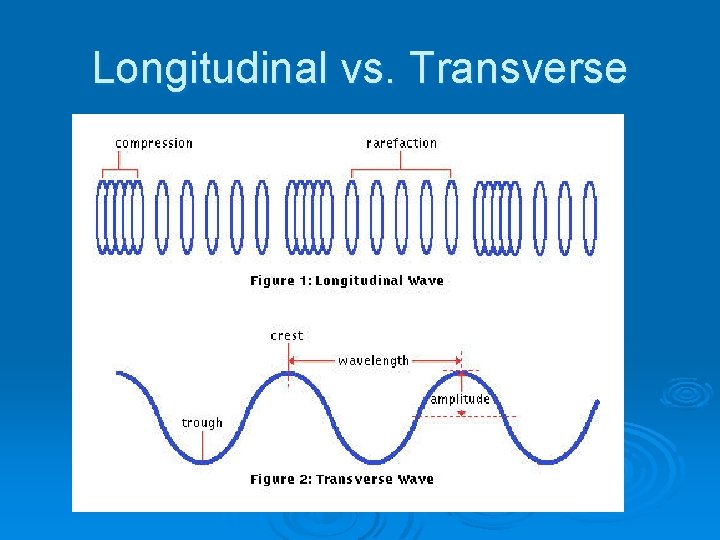 Longitudinal vs. Transverse

compression

rarefaction

Figure 1: Longitudinal Wave

crest

wavelength

amplitude

trough

Figure 2: Transverse Wave